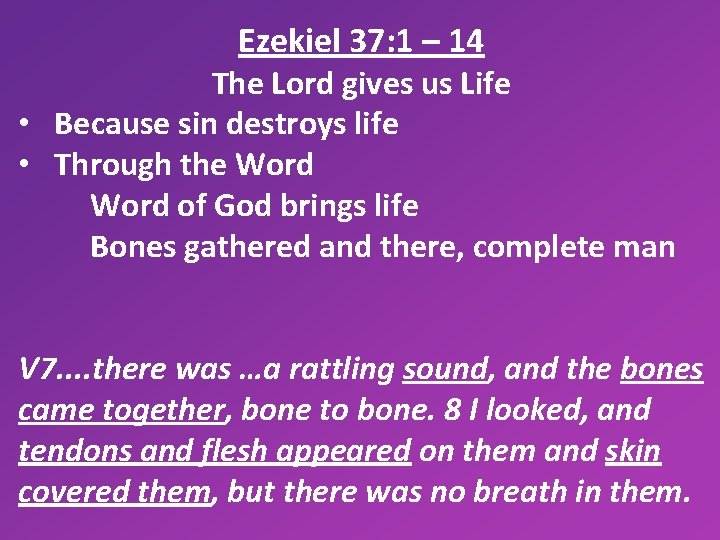 Ezekiel 37:1 – 14
The Lord gives us Life

• Because sin destroys life
• Through the Word
Word of God brings life
Bones gathered and there, complete man

V7....there was …a rattling sound, and the bones came together, bone to bone. 8 I looked, and tendons and flesh appeared on them and skin covered them, but there was no breath in them.